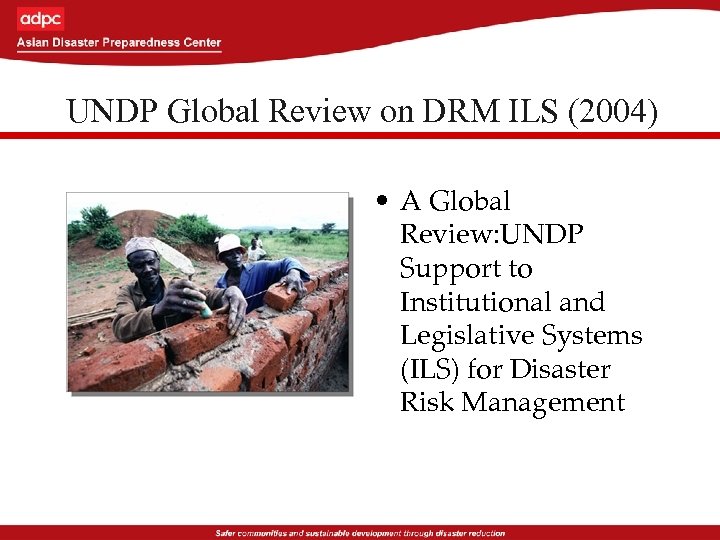 adpc
Asian Disaster Preparedness Center

UNDP Global Review on DRM ILS (2004)

• A Global Review:UNDP Support to Institutional and Legislative Systems (ILS) for Disaster Risk Management

Safer communities and sustainable development through disaster reduction